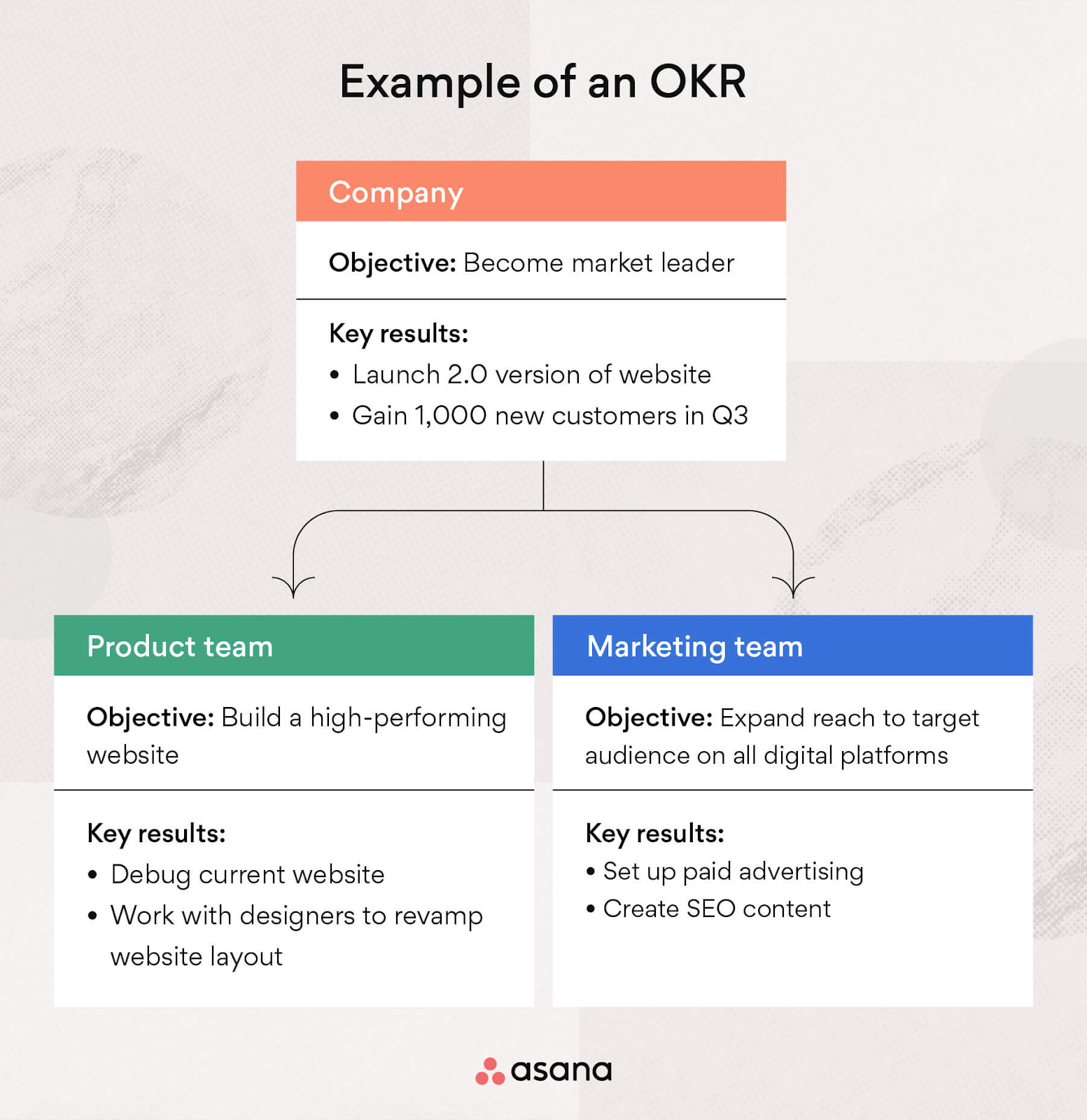 Example of an OKR

Company

Objective: Become market leader

Key results:
• Launch 2.0 version of website
• Gain 1,000 new customers in Q3

Product team

Objective: Build a high-performing website

Key results:
• Debug current website
• Work with designers to revamp website layout

Marketing team

Objective: Expand reach to target audience on all digital platforms

Key results:
• Set up paid advertising
• Create SEO content

asana